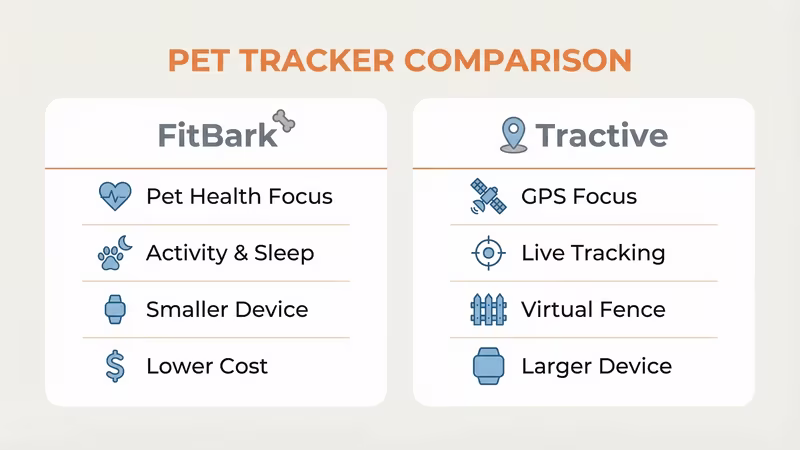 PET TRACKER COMPARISON

FitBark

Pet Health Focus

Activity & Sleep

Smaller Device

Lower Cost

Tractive

GPS Focus

Live Tracking

Virtual Fence

Larger Device